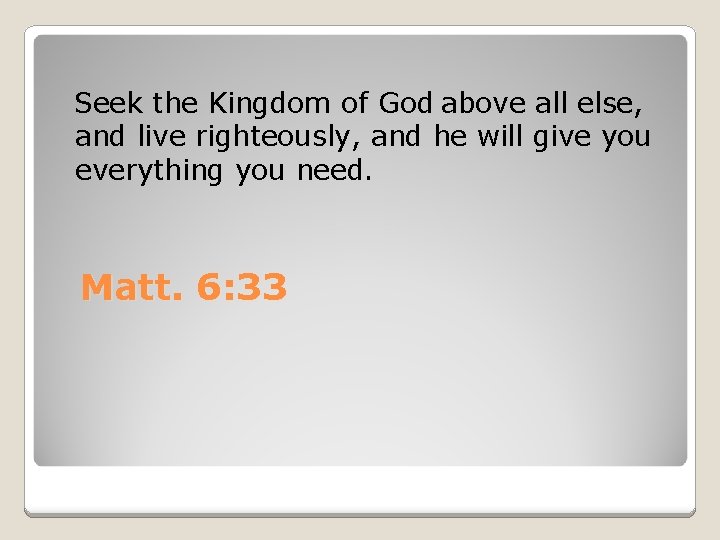 Seek the Kingdom of God above all else, and live righteously, and he will give you everything you need.

Matt. 6:33